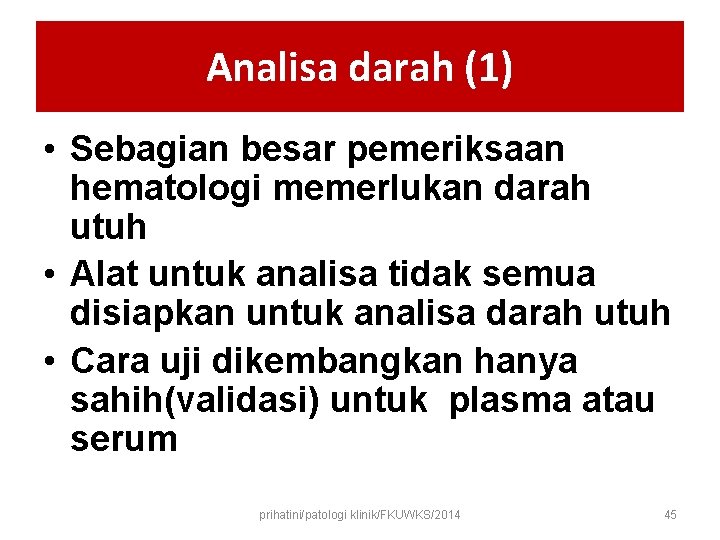 Analisa darah (1)

• Sebagian besar pemeriksaan hematologi memerlukan darah utuh
• Alat untuk analisa tidak semua disiapkan untuk analisa darah utuh
• Cara uji dikembangkan hanya sahih(validasi) untuk plasma atau serum

prihatini/patologi klinik/FKUWKS/2014

45